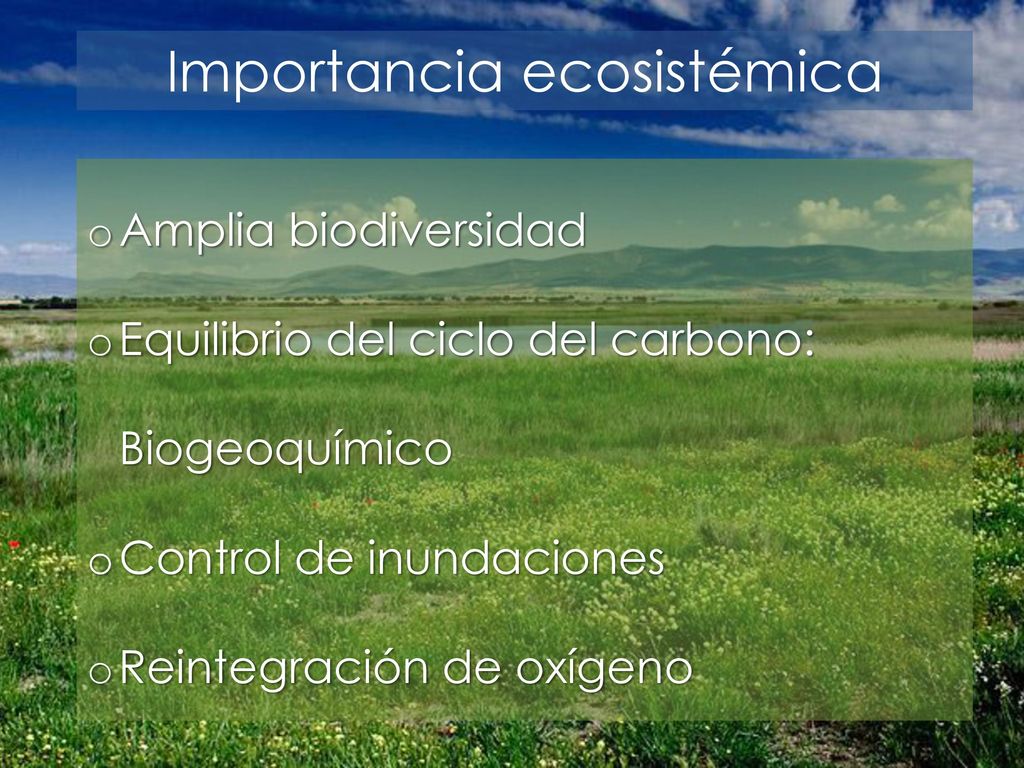 Importancia ecosistémica

o Amplia biodiversidad

o Equilibrio del ciclo del carbono: Biogeoquímico

o Control de inundaciones

o Reintegración de oxígeno